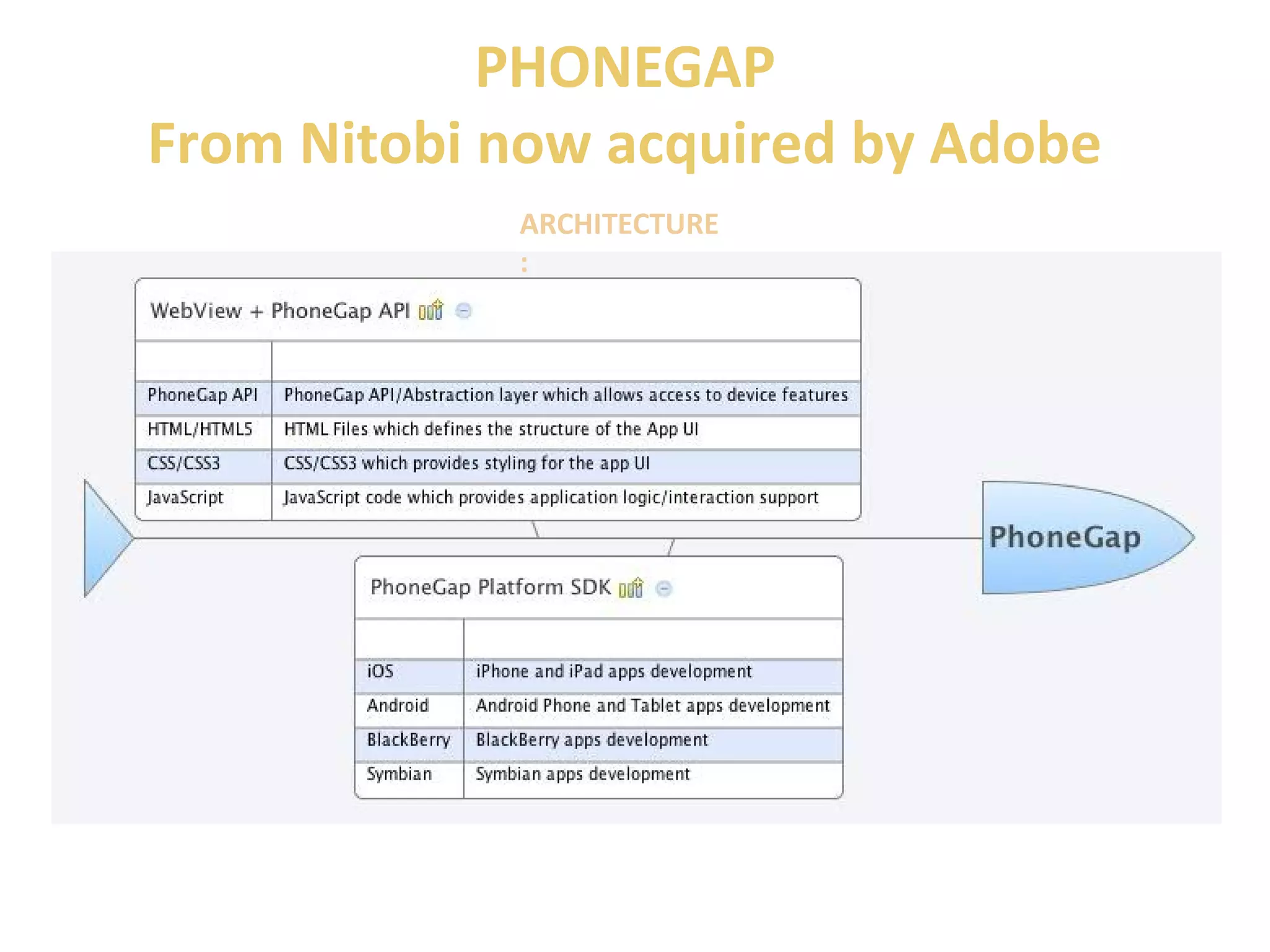 PHONEGAP
From Nitobi now acquired by Adobe

ARCHITECTURE
:

WebView + PhoneGap API

| | |
|---|---|
| PhoneGap API | PhoneGap API/Abstraction layer which allows access to device features |
| HTML/HTML5 | HTML Files which defines the structure of the App UI |
| CSS/CSS3 | CSS/CSS3 which provides styling for the app UI |
| JavaScript | JavaScript code which provides application logic/interaction support |

PhoneGap

PhoneGap Platform SDK

| | |
|---|---|
| iOS | iPhone and iPad apps development |
| Android | Android Phone and Tablet apps development |
| BlackBerry | BlackBerry apps development |
| Symbian | Symbian apps development |